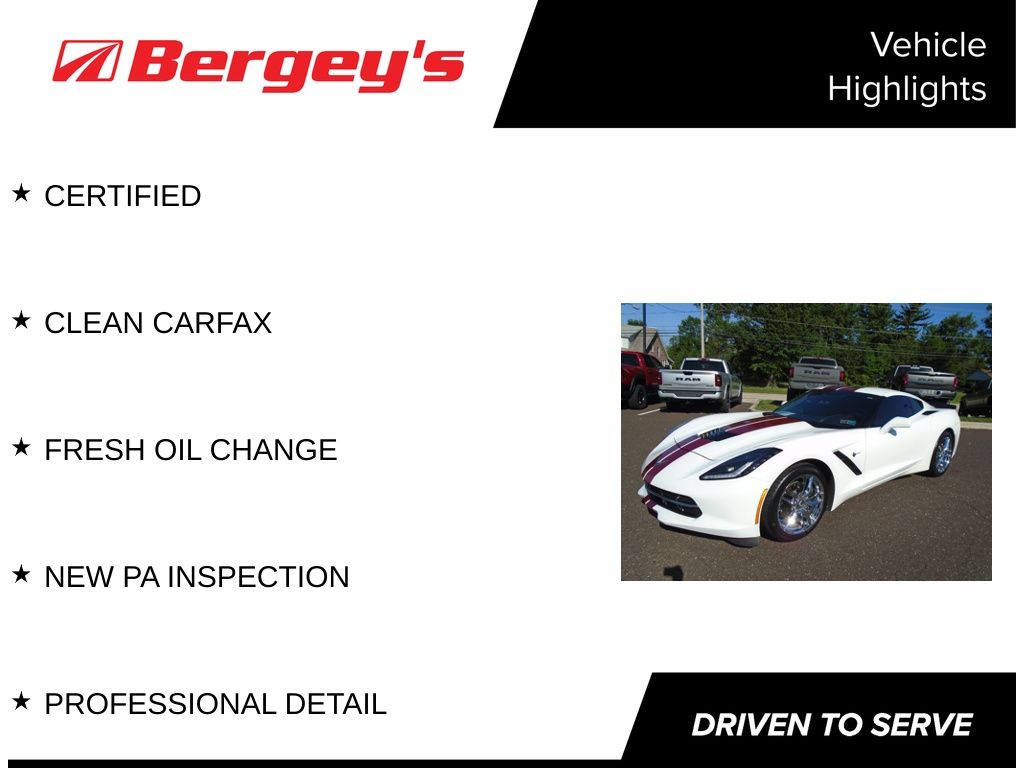 Bergey's

Vehicle Highlights

★ CERTIFIED

★ CLEAN CARFAX

★ FRESH OIL CHANGE

★ NEW PA INSPECTION

★ PROFESSIONAL DETAIL

RAM

RAM

DRIVEN TO SERVE